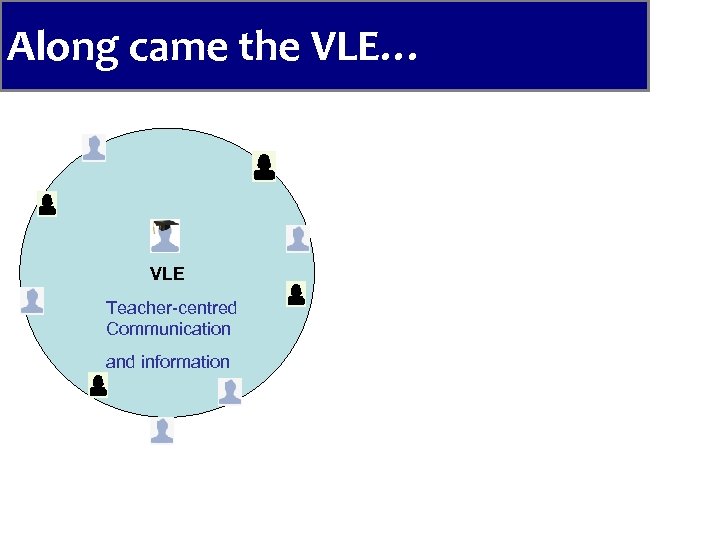 Along came the VLE…

VLE

Teacher-centred Communication

and information